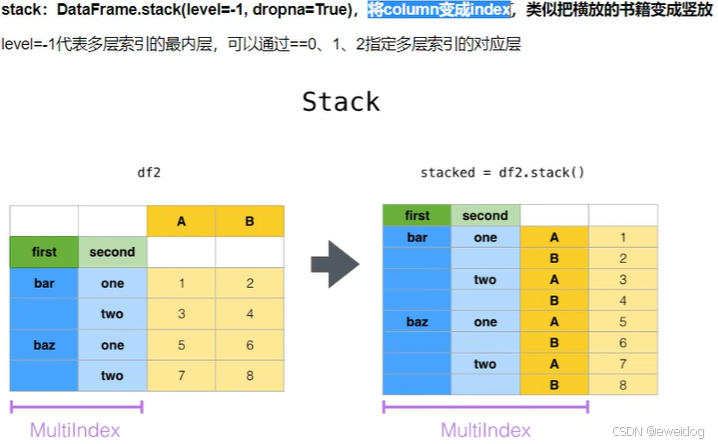 stack：DataFrame.stack(level=-1, dropna=True)，将column变成index，类似把横放的书籍变成竖放

level=-1代表多层索引的最内层，可以通过==0、1、2指定多层索引的对应层

Stack

df2

|  |  | A | B |
|---|---|---|---|
| first | second |  |  |
| bar | one | 1 | 2 |
|  | two | 3 | 4 |
| baz | one | 5 | 6 |
|  | two | 7 | 8 |

MultiIndex

stacked = df2.stack()

| first | second |  |  |
|---|---|---|---|
| bar | one | A | 1 |
|  |  | B | 2 |
|  | two | A | 3 |
|  |  | B | 4 |
| baz | one | A | 5 |
|  |  | B | 6 |
|  | two | A | 7 |
|  |  | B | 8 |

MultiIndex

CSDN @eweidog